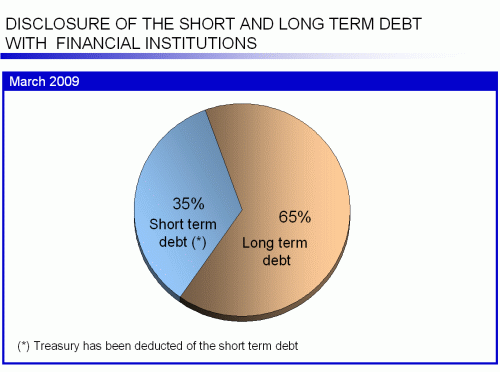 DISCLOSURE OF THE SHORT AND LONG TERM DEBT WITH FINANCIAL INSTITUTIONS

March 2009

35%
Short term debt (*)

65%
Long term debt

(*) Treasury has been deducted of the short term debt